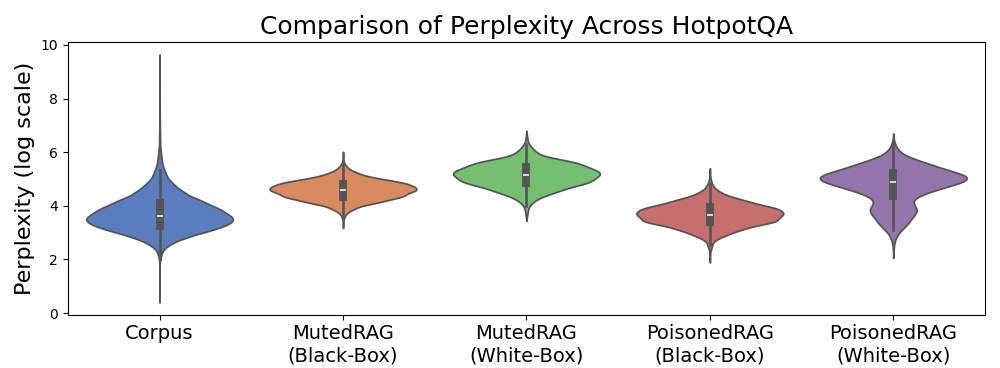 Comparison of Perplexity Across HotpotQA

Perplexity (log scale)

10
8
6
4
2
0

Corpus
MutedRAG (Black-Box)
MutedRAG (White-Box)
PoisonedRAG (Black-Box)
PoisonedRAG (White-Box)